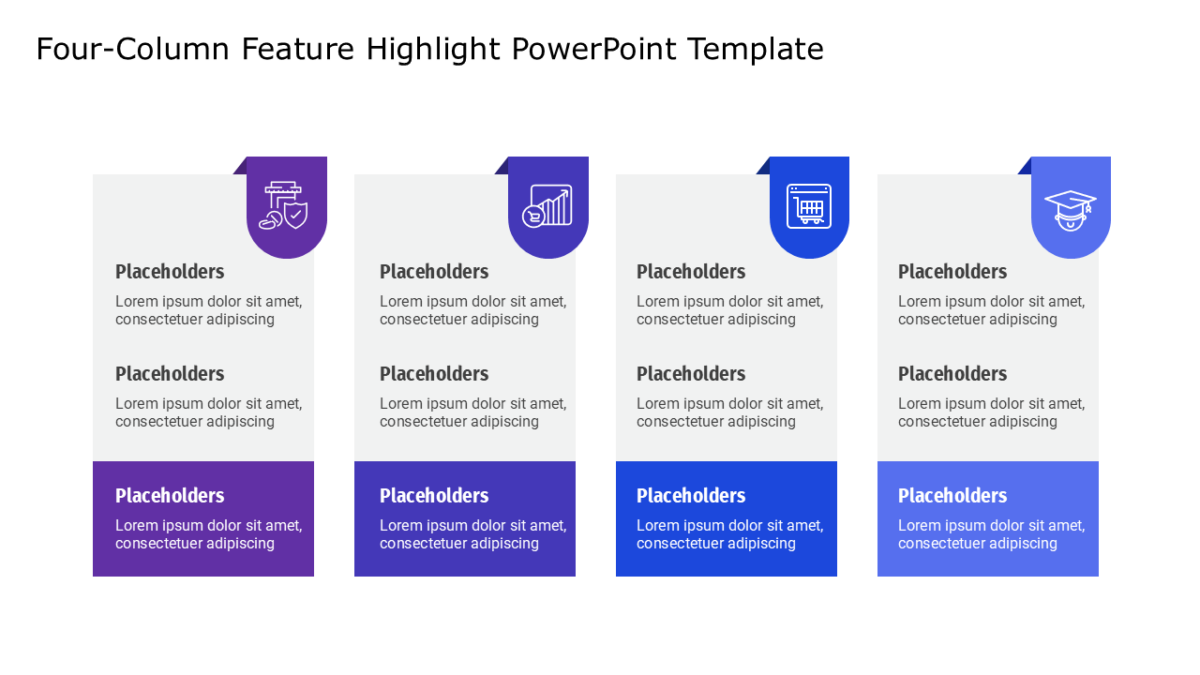 Four-Column Feature Highlight PowerPoint Template

Placeholders

Lorem ipsum dolor sit amet, consectetuer adipiscing

Placeholders

Lorem ipsum dolor sit amet, consectetuer adipiscing

Placeholders

Lorem ipsum dolor sit amet, consectetuer adipiscing

Placeholders

Lorem ipsum dolor sit amet, consectetuer adipiscing

Placeholders

Lorem ipsum dolor sit amet, consectetuer adipiscing

Placeholders

Lorem ipsum dolor sit amet, consectetuer adipiscing

Placeholders

Lorem ipsum dolor sit amet, consectetuer adipiscing

Placeholders

Lorem ipsum dolor sit amet, consectetuer adipiscing

Placeholders

Lorem ipsum dolor sit amet, consectetuer adipiscing

Placeholders

Lorem ipsum dolor sit amet, consectetuer adipiscing

Placeholders

Lorem ipsum dolor sit amet, consectetuer adipiscing

Placeholders

Lorem ipsum dolor sit amet, consectetuer adipiscing